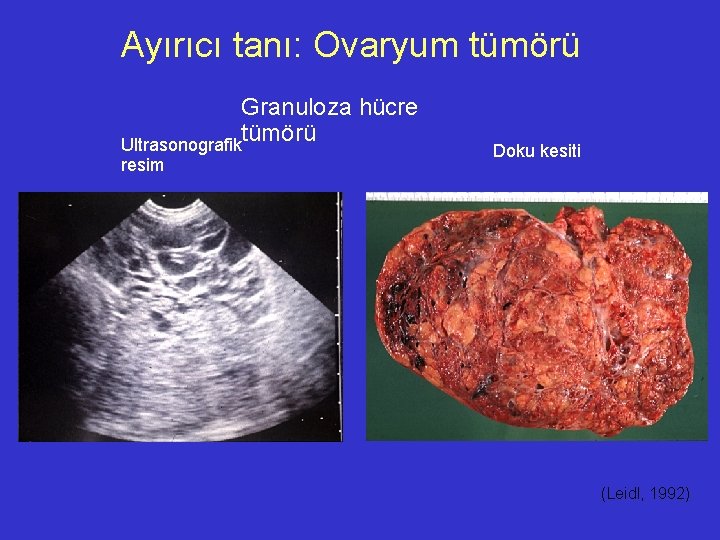 Ayırıcı tanı: Ovaryum tümörü

Granuloza hücre tümörü

Ultrasonografik resim

Doku kesiti

(Leidl, 1992)